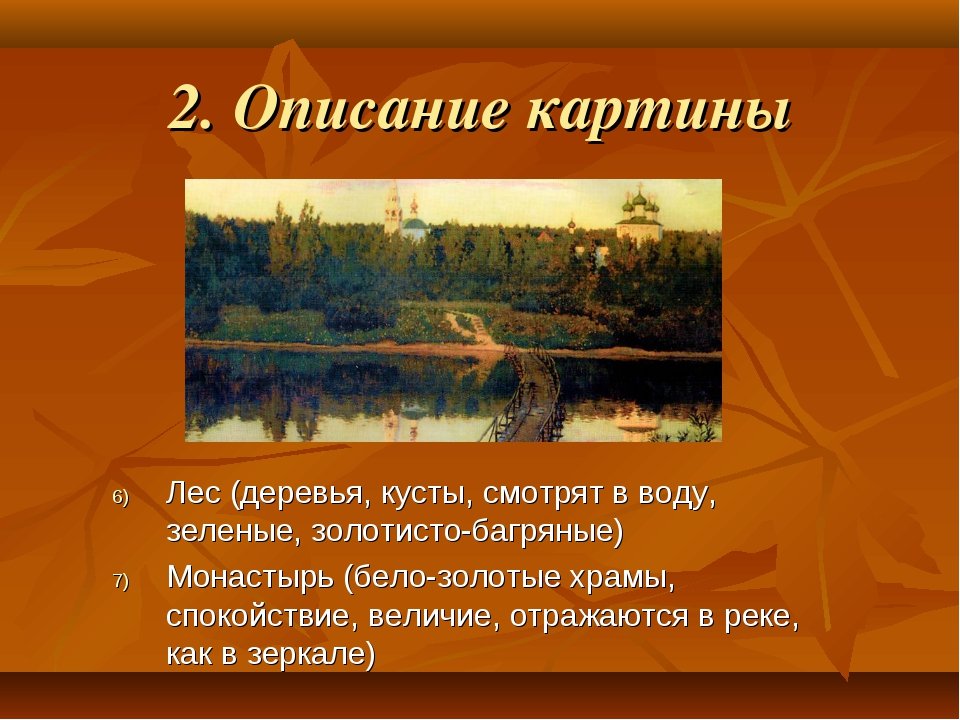 2. Описание картины

6) Лес (деревья, кусты, смотрят в воду, зеленые, золотисто-багряные)

7) Монастырь (бело-золотые храмы, спокойствие, величие, отражаются в реке, как в зеркале)